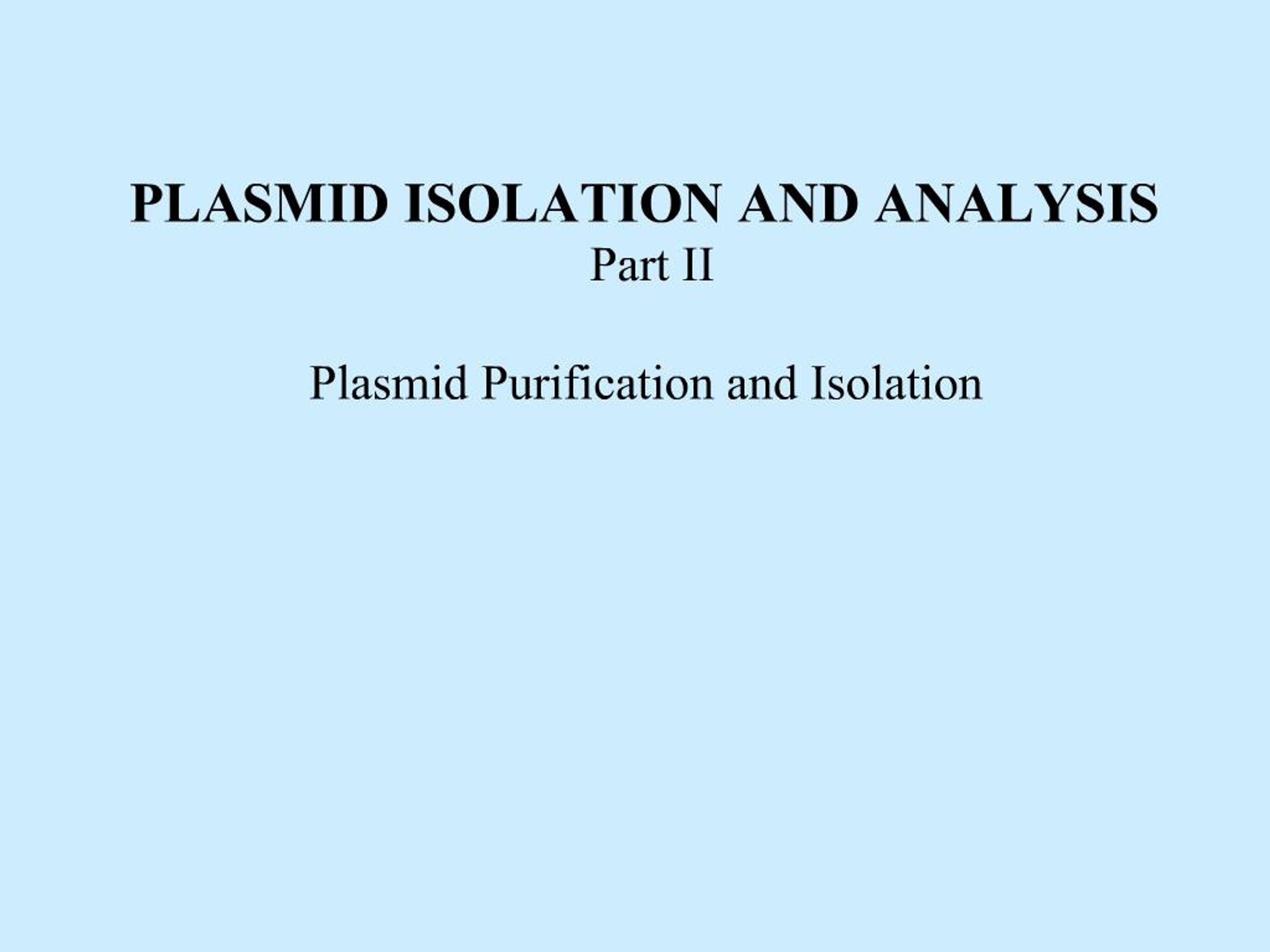 PLASMID ISOLATION AND ANALYSIS
Part II

Plasmid Purification and Isolation